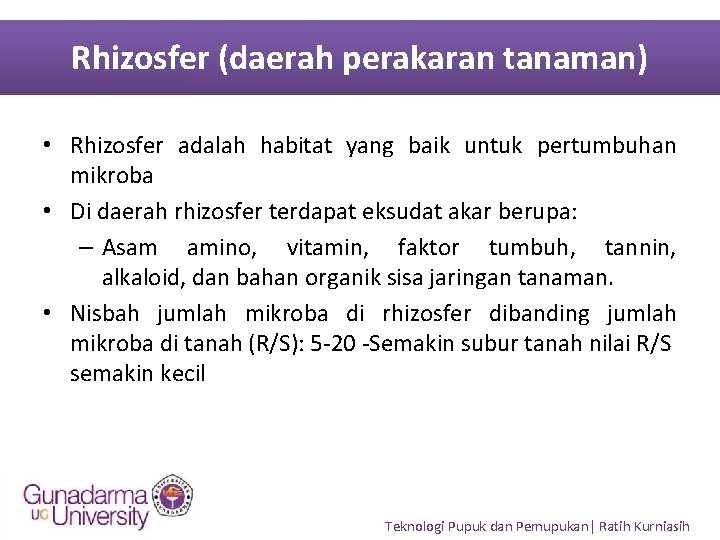 Rhizosfer (daerah perakaran tanaman)

• Rhizosfer adalah habitat yang baik untuk pertumbuhan mikroba

• Di daerah rhizosfer terdapat eksudat akar berupa:

– Asam amino, vitamin, faktor tumbuh, tannin, alkaloid, dan bahan organik sisa jaringan tanaman.

• Nisbah jumlah mikroba di rhizosfer dibanding jumlah mikroba di tanah (R/S): 5-20 -Semakin subur tanah nilai R/S semakin kecil

Gunadarma UG University

Teknologi Pupuk dan Pemupukan| Ratih Kurniasih